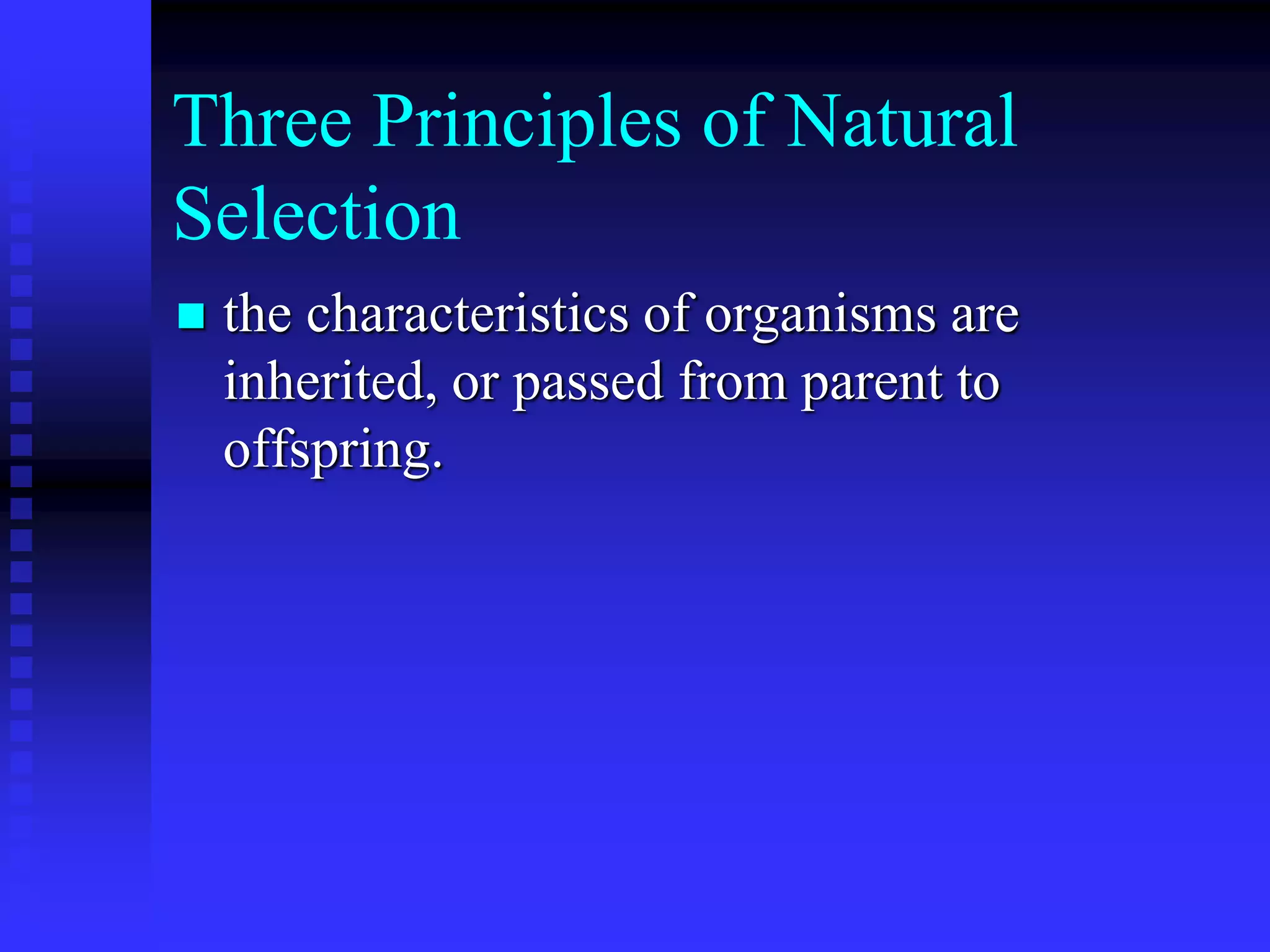 Three Principles of Natural Selection

■ the characteristics of organisms are inherited, or passed from parent to offspring.